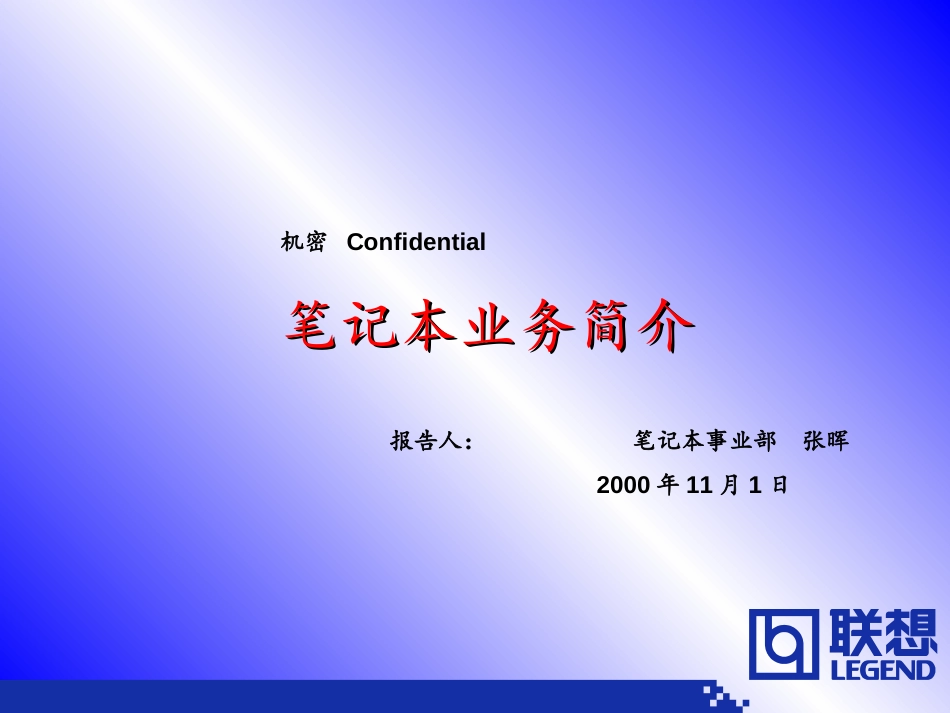 机密 Confidential

笔记本业务简介

报告人： 笔记本事业部 张晖

2000 年 11 月 1 日

联想
LEGEND